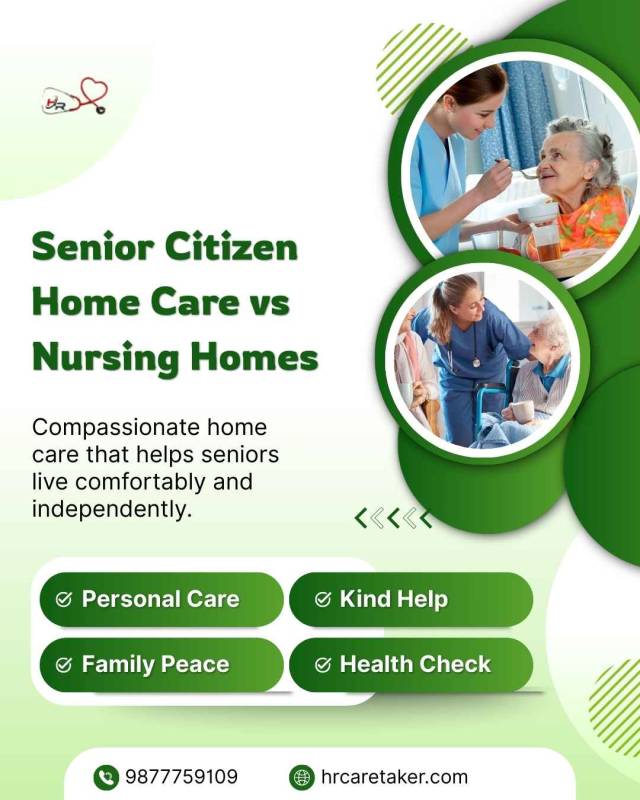 HR

Senior Citizen Home Care vs Nursing Homes

Compassionate home care that helps seniors live comfortably and independently.

Personal Care
Kind Help
Family Peace
Health Check

9877759109
hrcaretaker.com